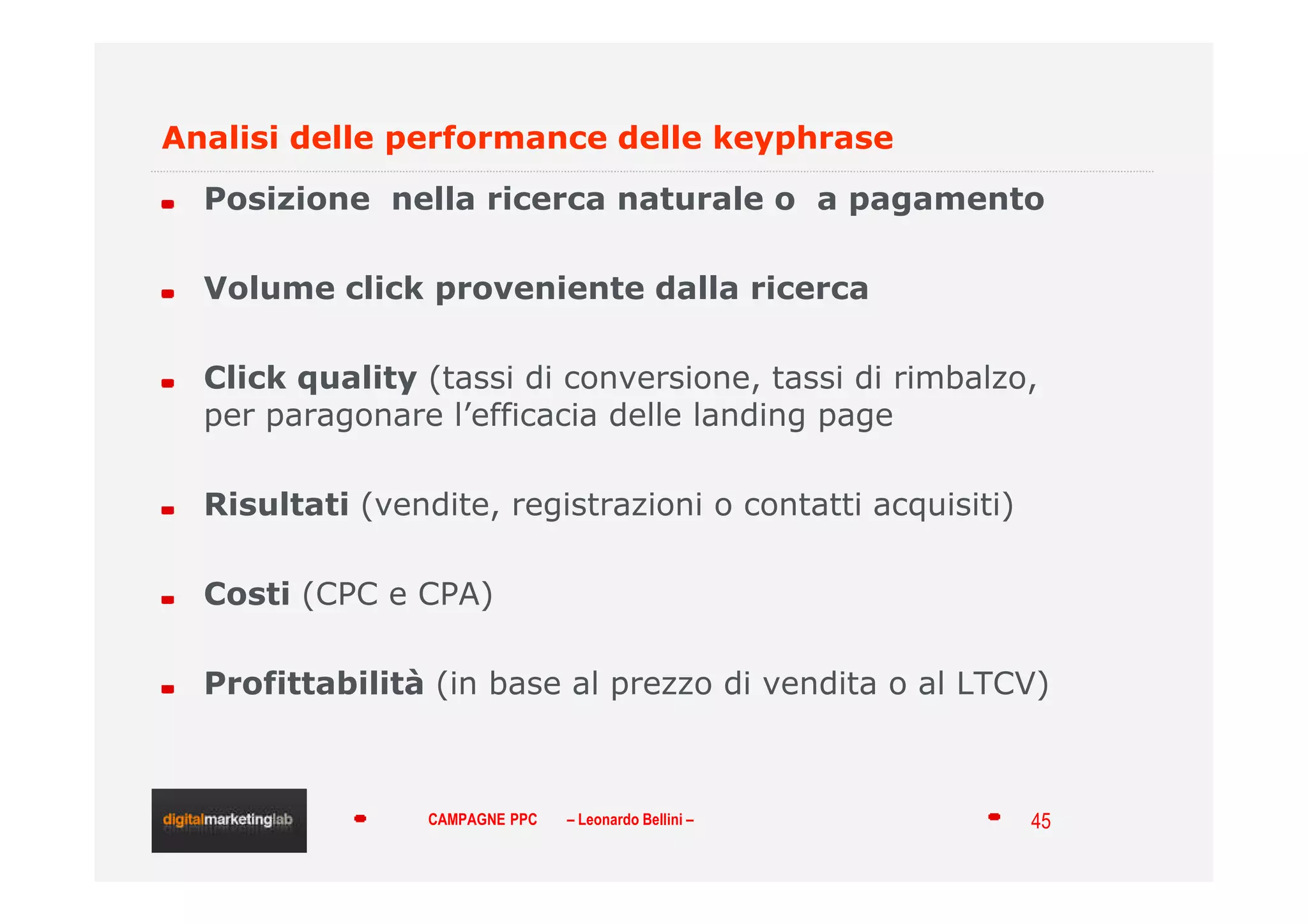 Analisi delle performance delle keyphrase

Posizione nella ricerca naturale o a pagamento

Volume click proveniente dalla ricerca

Click quality (tassi di conversione, tassi di rimbalzo, per paragonare l'efficacia delle landing page

Risultati (vendite, registrazioni o contatti acquisiti)

Costi (CPC e CPA)

Profittabilità (in base al prezzo di vendita o al LTCV)

digitalmarketinglab

CAMPAGNE PPC – Leonardo Bellini –

45